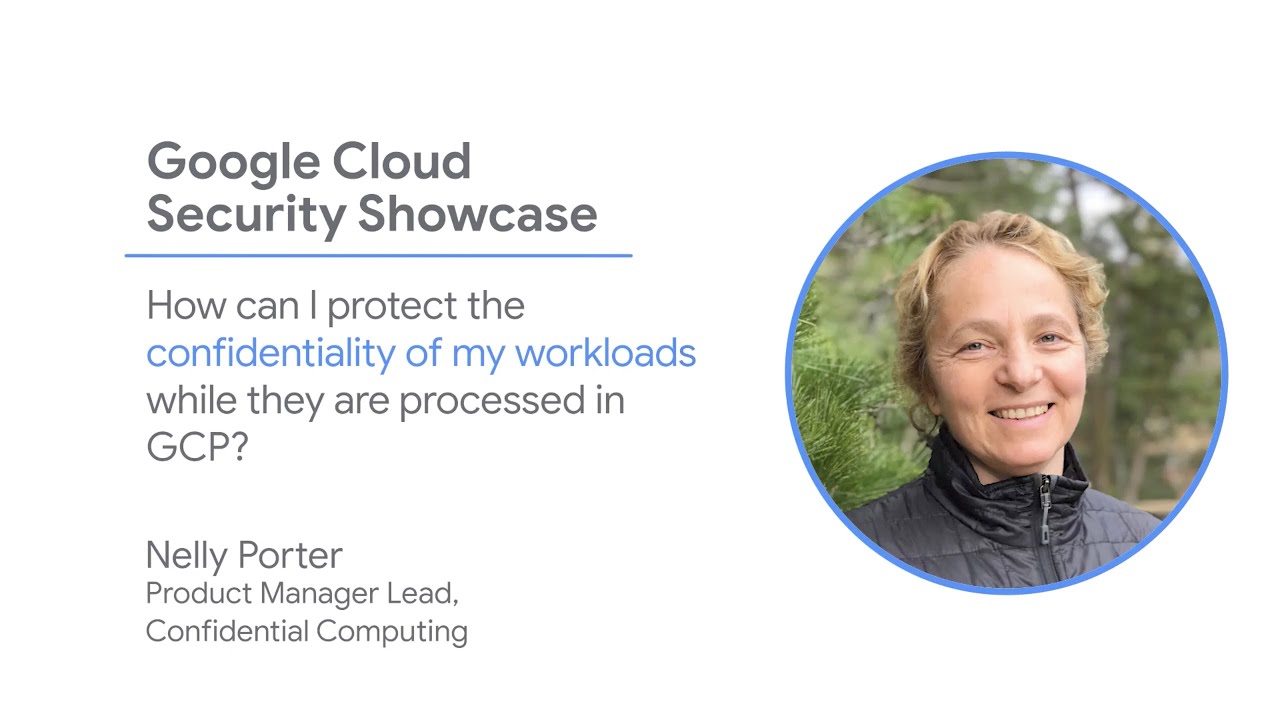 Google Cloud
Security Showcase

How can I protect the confidentiality of my workloads while they are processed in GCP?

Nelly Porter
Product Manager Lead,
Confidential Computing